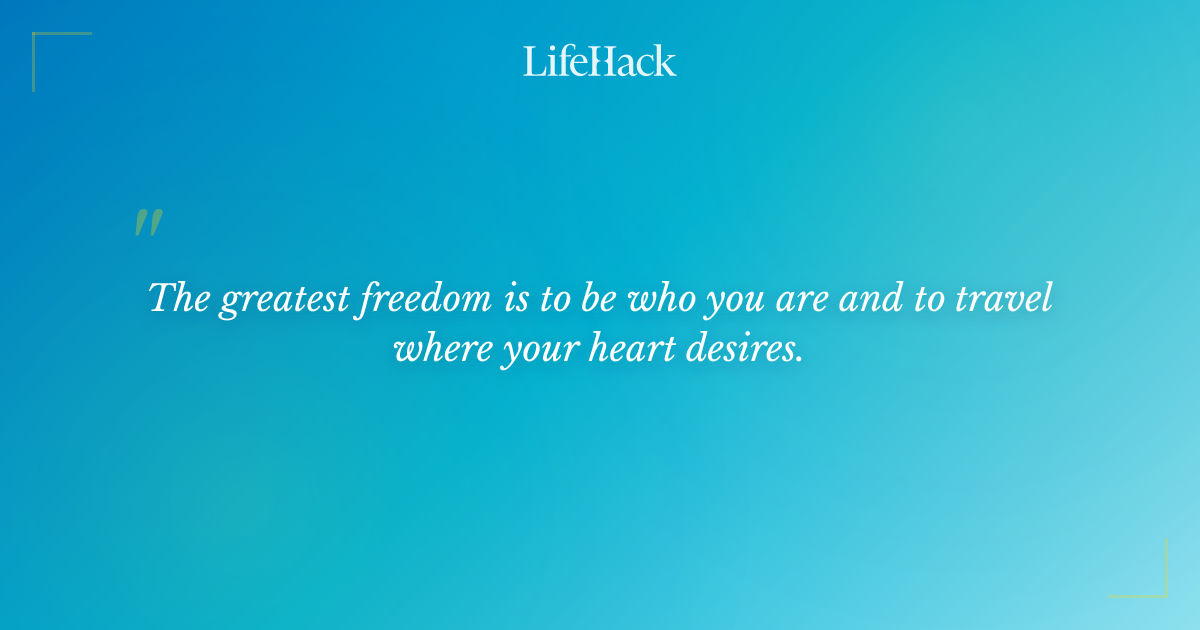 LifeHack

"

The greatest freedom is to be who you are and to travel where your heart desires.